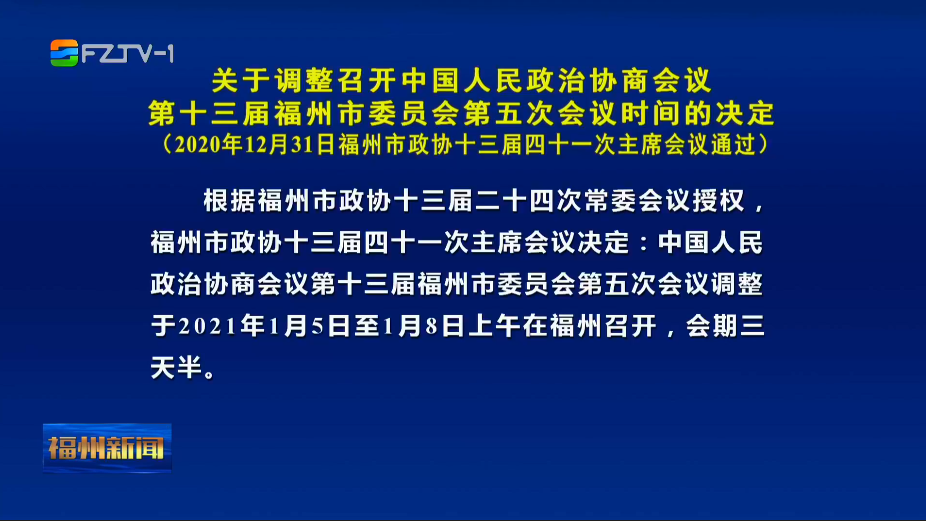 FZTV-1

关于调整召开中国人民政治协商会议
第十三届福州市委员会第五次会议时间的决定
（2020年12月31日福州市政协十三届四十一次主席会议通过）

根据福州市政协十三届二十四次常委会议授权，福州市政协十三届四十一次主席会议决定：中国人民政治协商会议第十三届福州市委员会第五次会议调整于2021年1月5日至1月8日上午在福州召开，会期三天半。

福州新闻